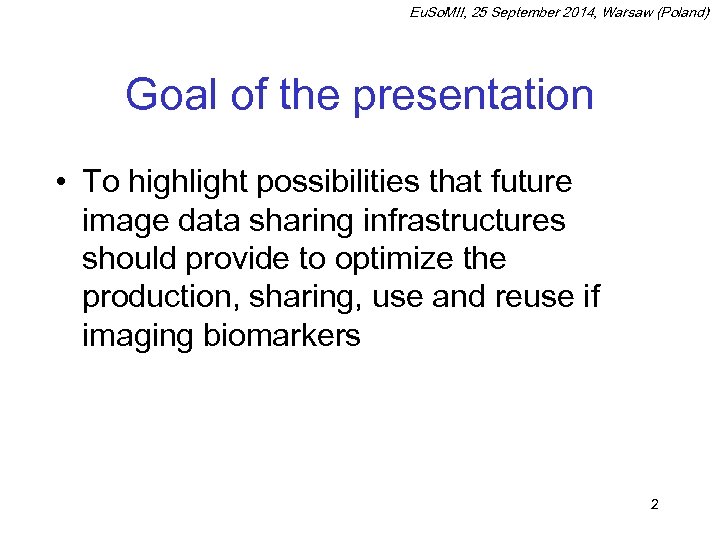 EuSoMII, 25 September 2014, Warsaw (Poland)

Goal of the presentation

• To highlight possibilities that future image data sharing infrastructures should provide to optimize the production, sharing, use and reuse if imaging biomarkers

2